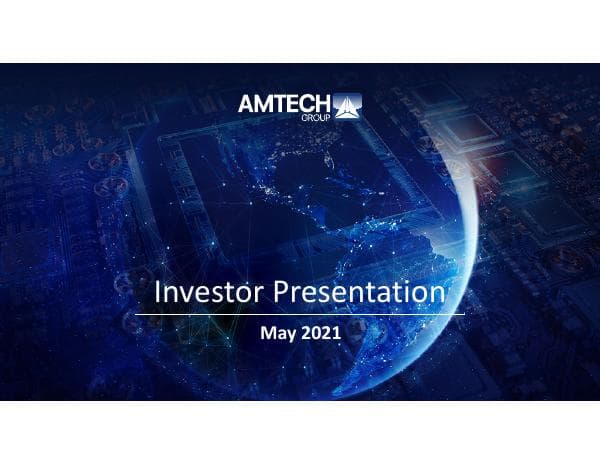 AMTECH
GROUP

Investor Presentation

May 2021